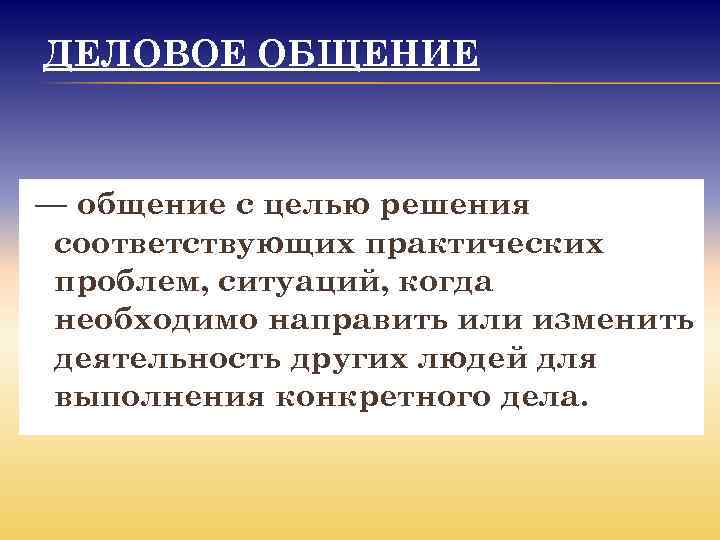 ДЕЛОВОЕ ОБЩЕНИЕ

— общение с целью решения соответствующих практических проблем, ситуаций, когда необходимо направить или изменить деятельность других людей для выполнения конкретного дела.